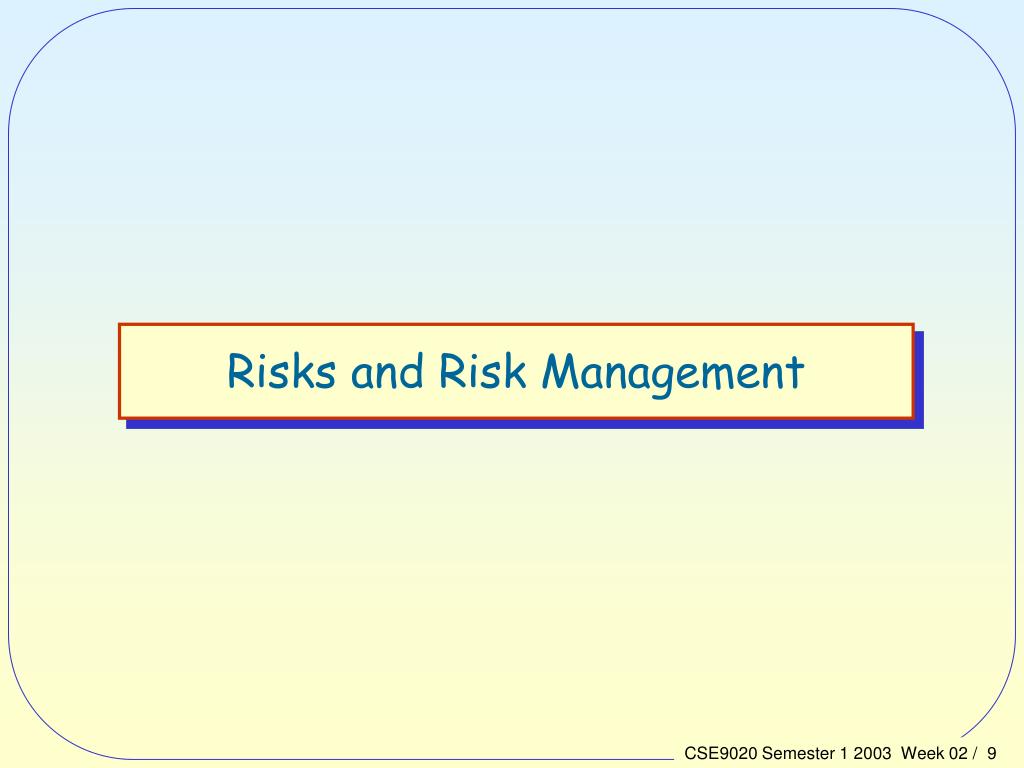 Risks and Risk Management

CSE9020 Semester 1 2003 Week 02 / 9